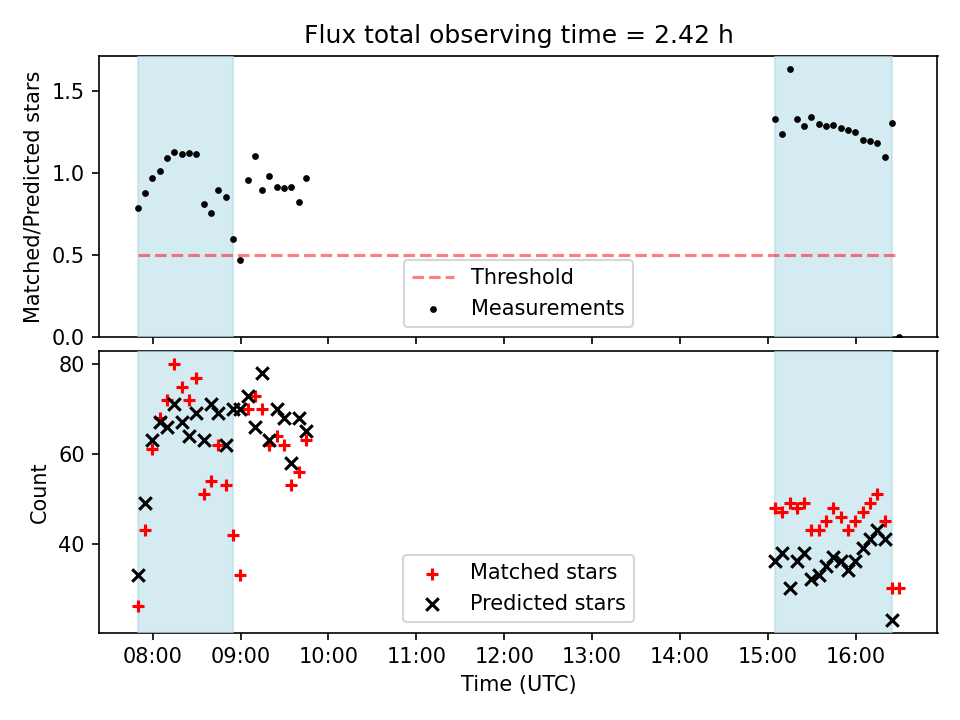 Flux total observing time = 2.42 h

Matched/Predicted stars

1.5
1.0
0.5
0.0

Threshold
Measurements

Count

80
60
40

Matched stars
Predicted stars

08:00 09:00 10:00 11:00 12:00 13:00 14:00 15:00 16:00
Time (UTC)